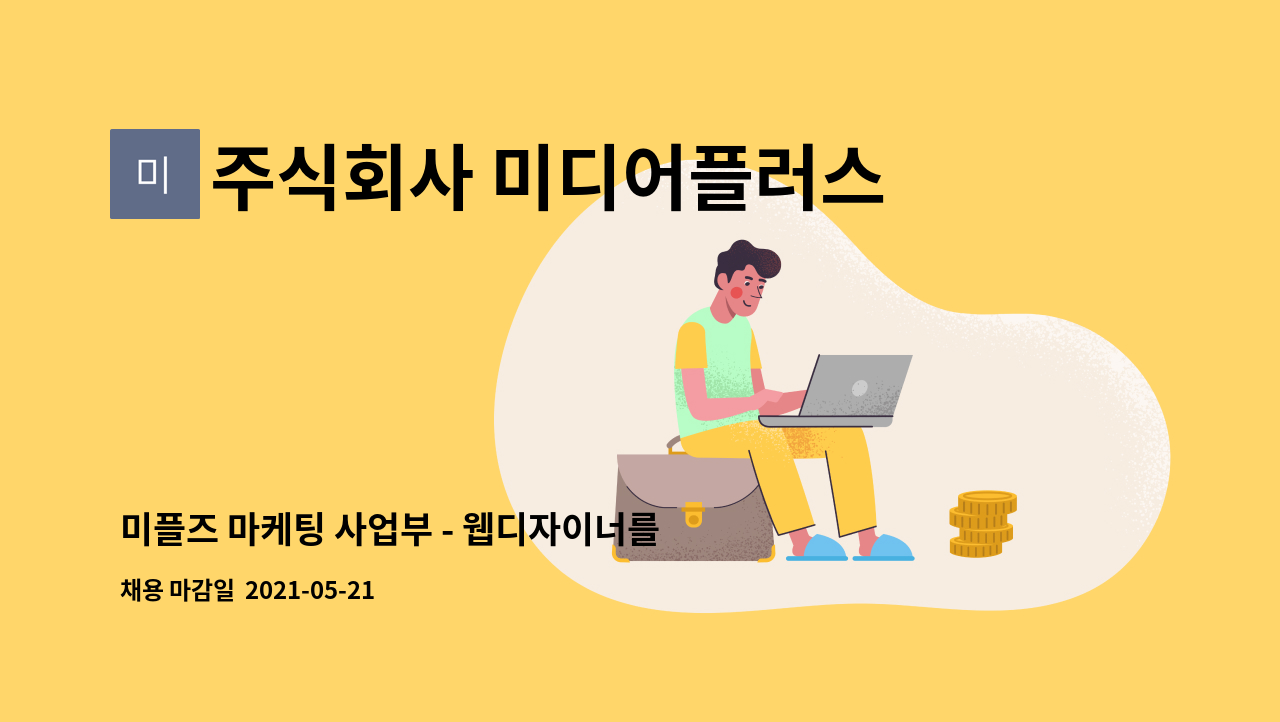 미

주식회사 미디어플러스

미플즈 마케팅 사업부 - 웹디자이너를

채용 마감일 2021-05-21